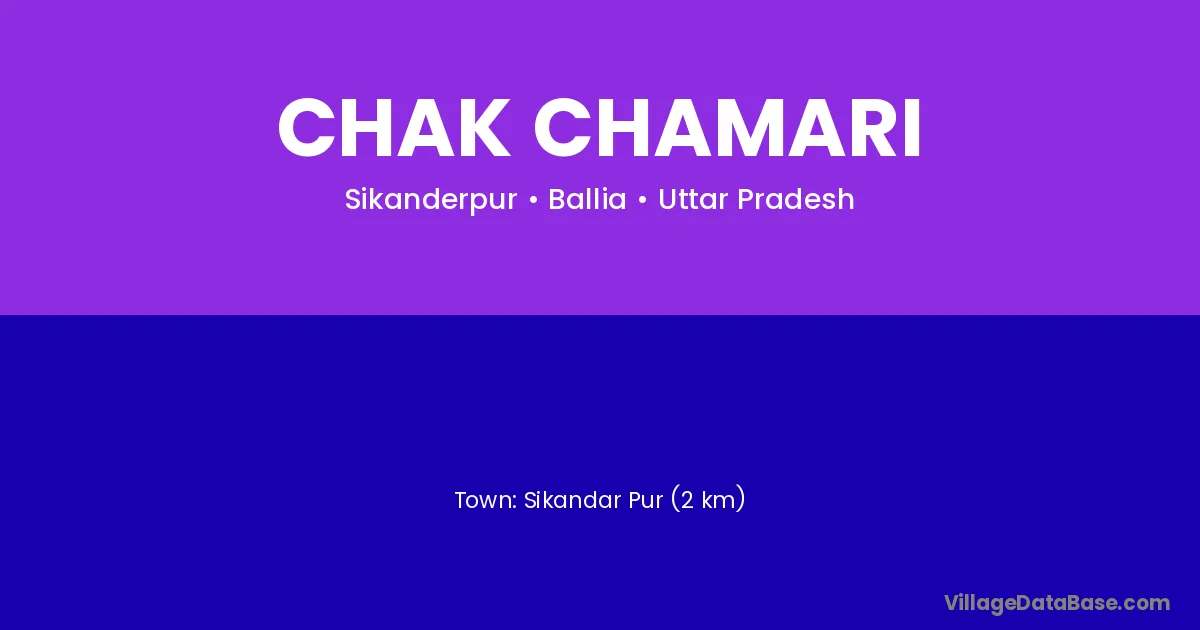 CHAK CHAMARI

Sikanderpur • Ballia • Uttar Pradesh

Town: Sikandar Pur (2 km)

VillageDataBase.com